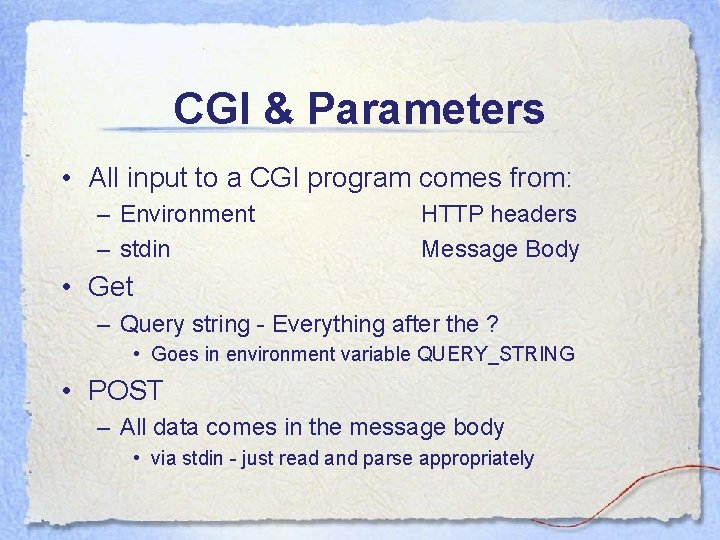 CGI & Parameters

• All input to a CGI program comes from:
– Environment HTTP headers
– stdin Message Body

• Get
– Query string - Everything after the ?
• Goes in environment variable QUERY_STRING

• POST
– All data comes in the message body
• via stdin - just read and parse appropriately